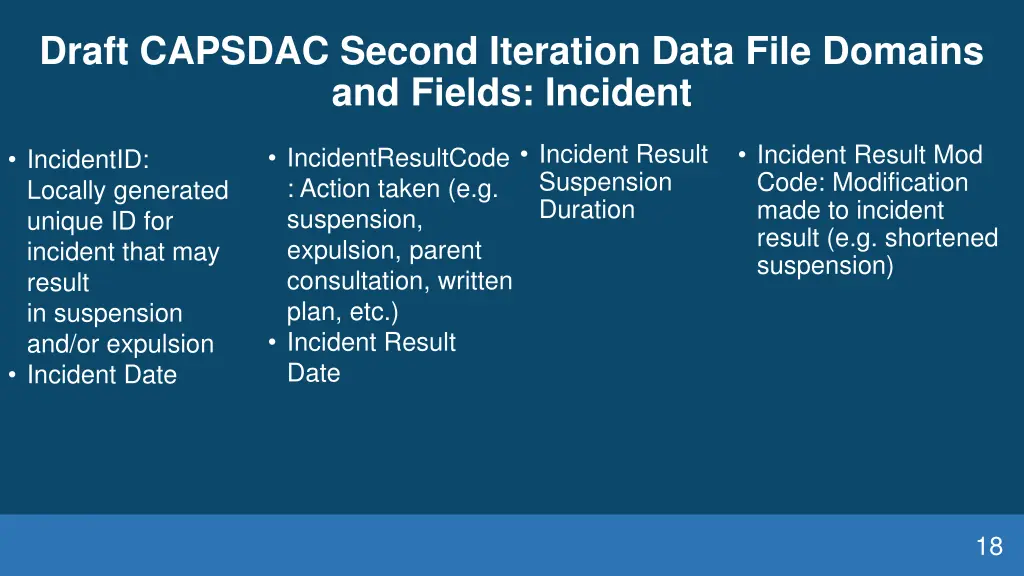 Draft CAPSDAC Second Iteration Data File Domains and Fields: Incident

• IncidentID: Locally generated unique ID for incident that may result in suspension and/or expulsion
• Incident Date

• IncidentResultCode : Action taken (e.g. suspension, expulsion, parent consultation, written plan, etc.)
• Incident Result Date

• Incident Result Suspension Duration

• Incident Result Mod Code: Modification made to incident result (e.g. shortened suspension)

18